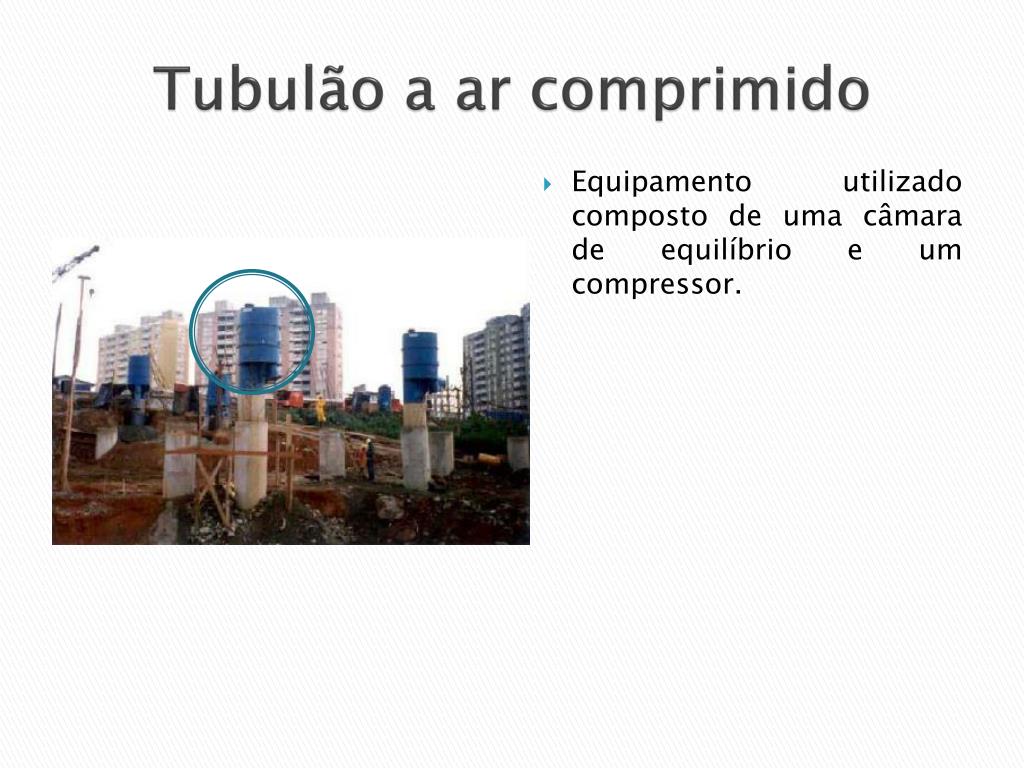 Tubulão a ar comprimido

Equipamento utilizado composto de uma câmara de equilíbrio e um compressor.